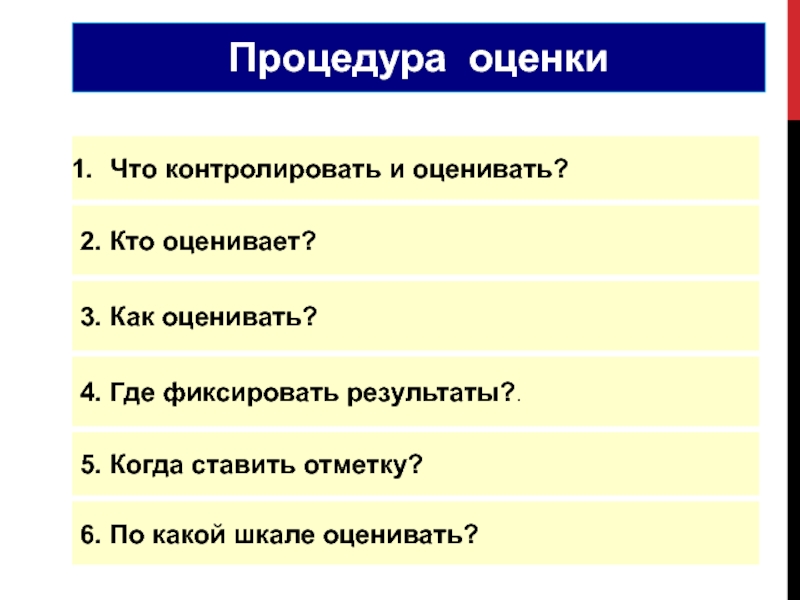 Процедура оценки

1. Что контролировать и оценивать?

2. Кто оценивает?

3. Как оценивать?

4. Где фиксировать результаты?.

5. Когда ставить отметку?

6. По какой шкале оценивать?